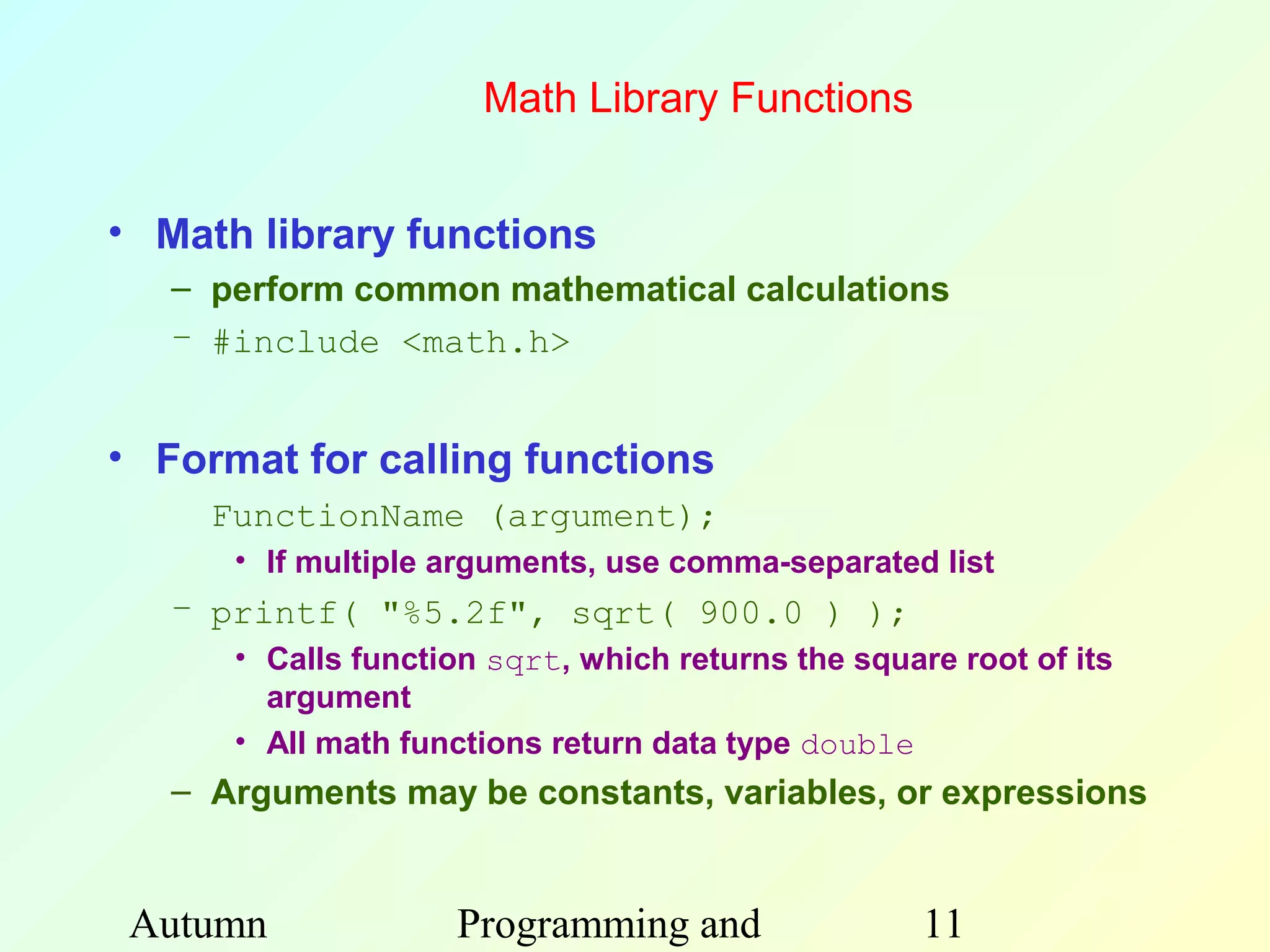 Math Library Functions

• Math library functions
– perform common mathematical calculations
– #include <math.h>

• Format for calling functions
FunctionName (argument);
• If multiple arguments, use comma-separated list
– printf( "%5.2f", sqrt( 900.0 ) );
• Calls function sqrt, which returns the square root of its argument
• All math functions return data type double
– Arguments may be constants, variables, or expressions

Autumn Programming and 11